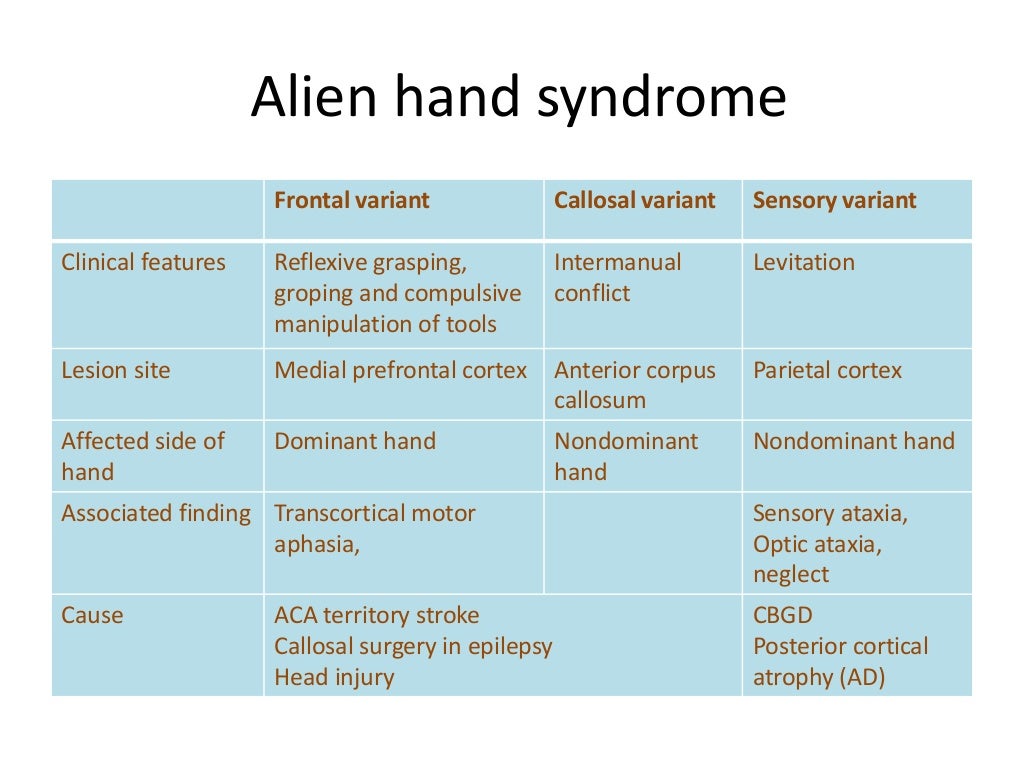 Alien hand syndrome

| | Frontal variant | Callosal variant | Sensory variant |
|---|---|---|---|
| Clinical features | Reflexive grasping, groping and compulsive manipulation of tools | Intermanual conflict | Levitation |
| Lesion site | Medial prefrontal cortex | Anterior corpus callosum | Parietal cortex |
| Affected side of hand | Dominant hand | Nondominant hand | Nondominant hand |
| Associated finding | Transcortical motor aphasia, | | Sensory ataxia, Optic ataxia, neglect |
| Cause | ACA territory stroke Callosal surgery in epilepsy Head injury | | CBGD Posterior cortical atrophy (AD) |